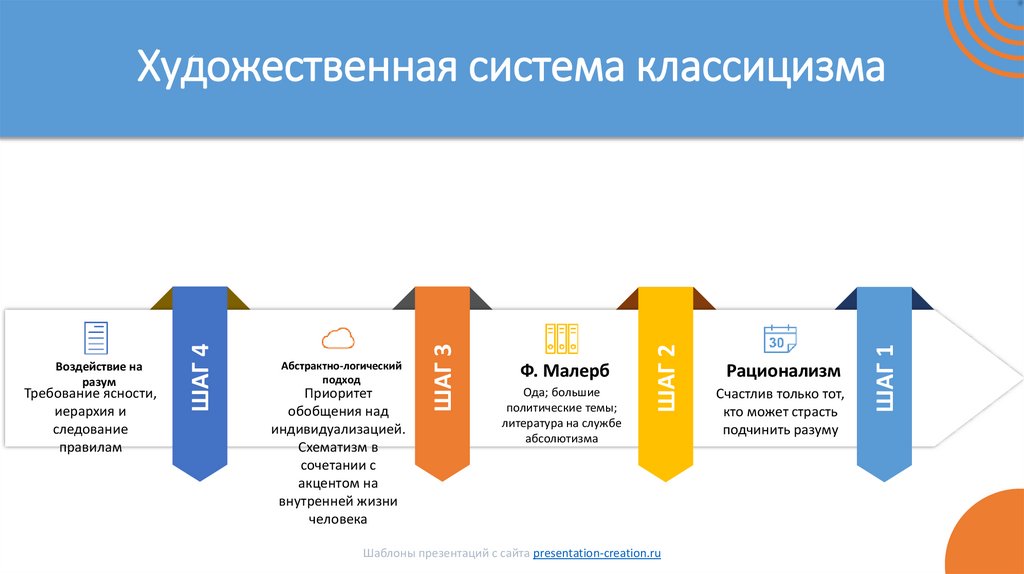 Художественная система классицизма

Воздействие на разум

Требование ясности, иерархия и следование правилам

ШАГ 4

Абстрактно-логический подход

Приоритет обобщения над индивидуализацией. Схематизм в сочетании с акцентом на внутренней жизни человека

ШАГ 3

Ф. Малерб

Ода; большие политические темы; литература на службе абсолютизма

ШАГ 2

30

Рационализм

Счастлив только тот, кто может страсть подчинить разуму

ШАГ 1

Шаблоны презентаций с сайта presentation-creation.ru